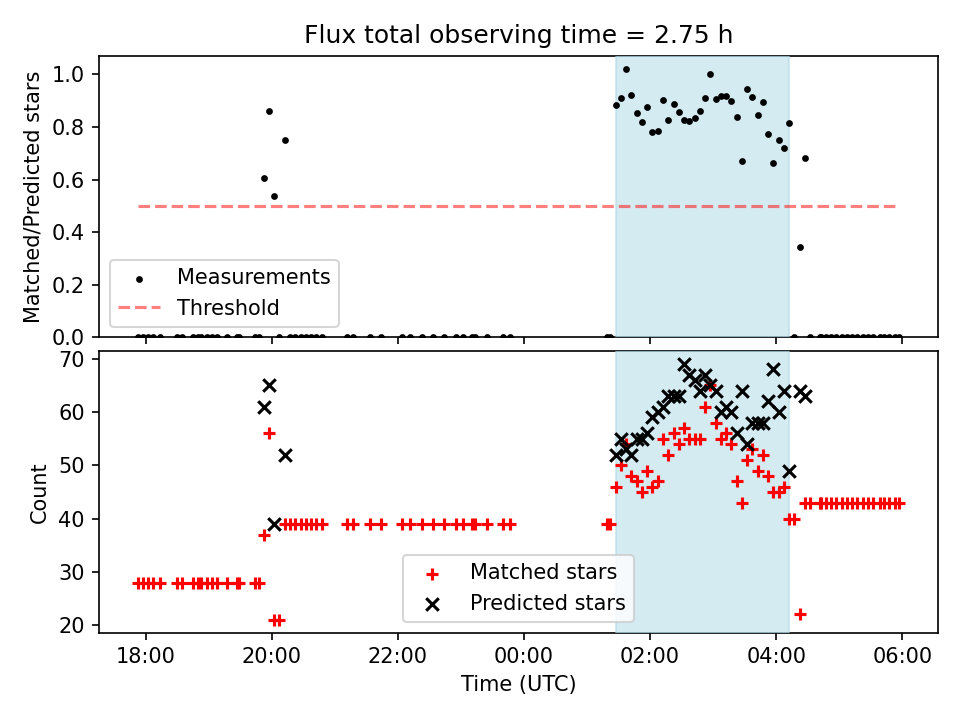 Flux total observing time = 2.75 h

Matched/Predicted stars

1.0
0.8
0.6
0.4
0.2
0.0

Measurements
Threshold

Count

70
60
50
40
30
20

Matched stars
Predicted stars

18:00
20:00
22:00
00:00
02:00
04:00
06:00

Time (UTC)